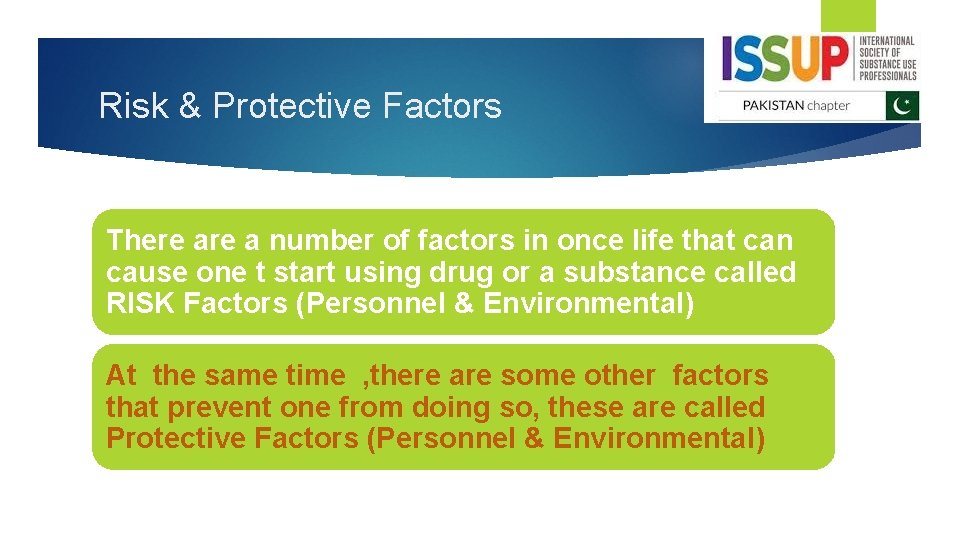 Risk & Protective Factors

ISSUP INTERNATIONAL SOCIETY OF SUBSTANCE USE PROFESSIONALS
PAKISTAN chapter

There are a number of factors in once life that can cause one t start using drug or a substance called RISK Factors (Personnel & Environmental)

At the same time ,there are some other factors that prevent one from doing so, these are called Protective Factors (Personnel & Environmental)